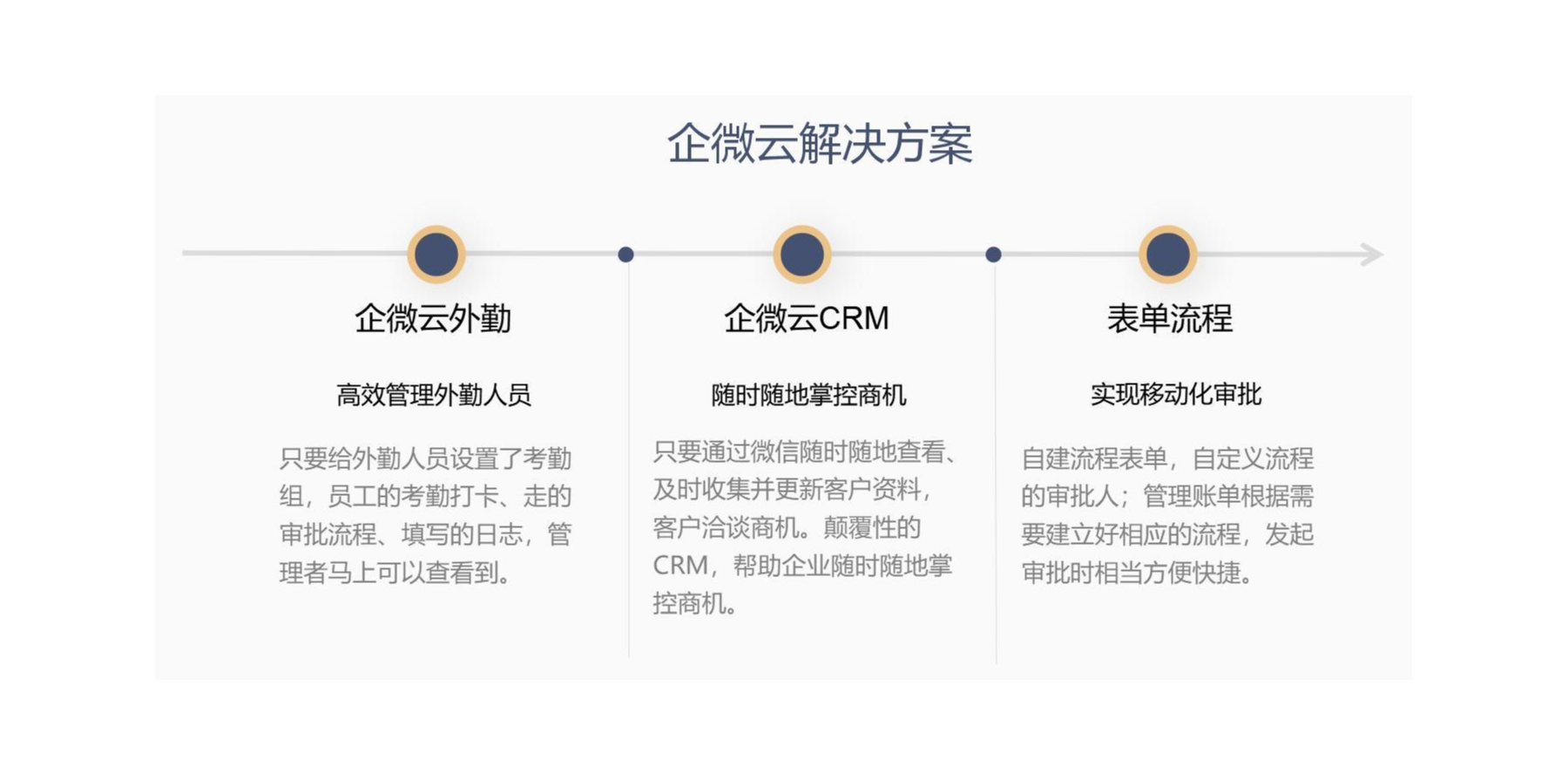 企微云解决方案

企微云外勤

高效管理外勤人员

只要给外勤人员设置了考勤组，员工的考勤打卡、走的审批流程、填写的日志，管理者马上可以查看到。

企微云CRM

随时随地掌控商机

只要通过微信随时随地查看、及时收集并更新客户资料，客户洽谈商机。颠覆性的CRM，帮助企业随时随地掌控商机。

表单流程

实现移动化审批

自建流程表单，自定义流程的审批人；管理账单根据需要建立好相应的流程，发起审批时相当方便快捷。